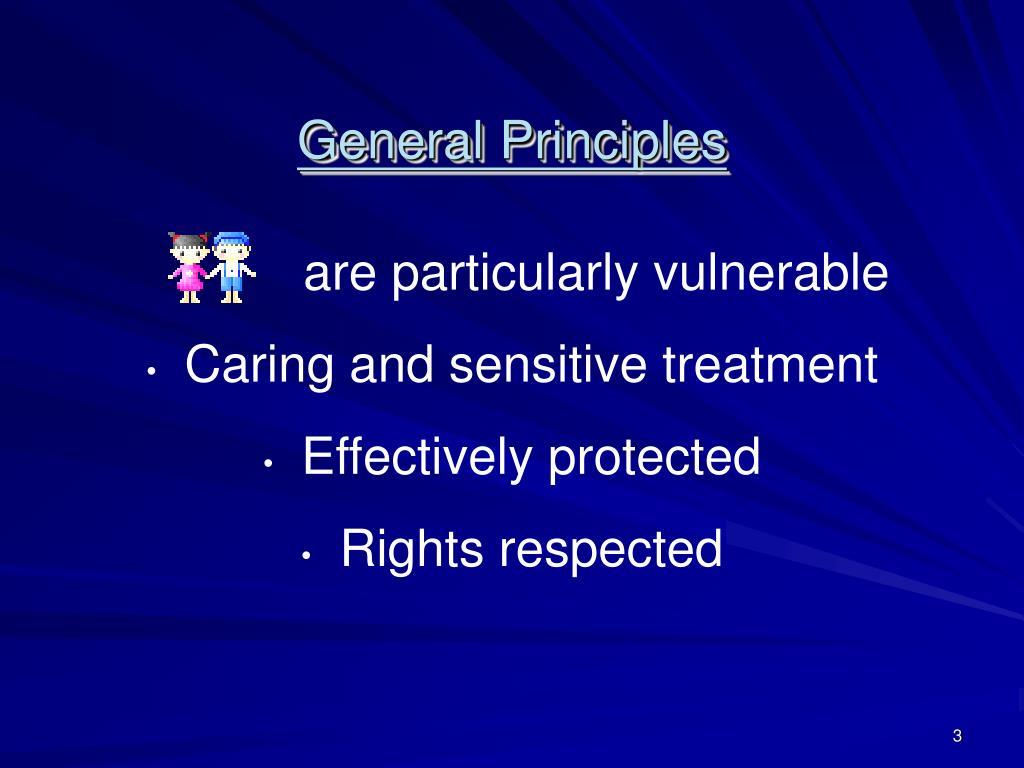 General Principles

are particularly vulnerable

• Caring and sensitive treatment

• Effectively protected

• Rights respected

3